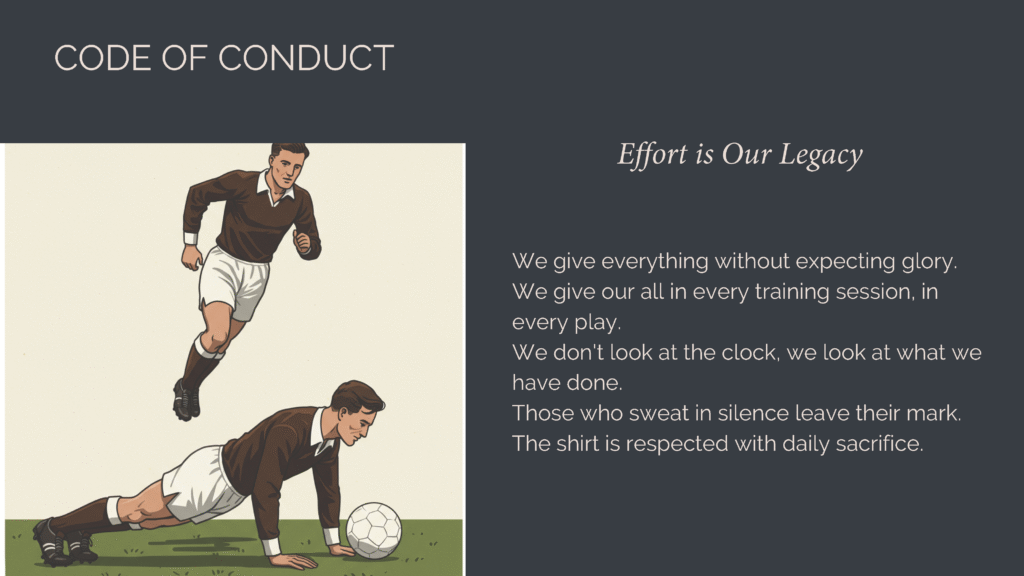 CODE OF CONDUCT

Effort is Our Legacy

We give everything without expecting glory.
We give our all in every training session, in every play.
We don't look at the clock, we look at what we have done.
Those who sweat in silence leave their mark.
The shirt is respected with daily sacrifice.